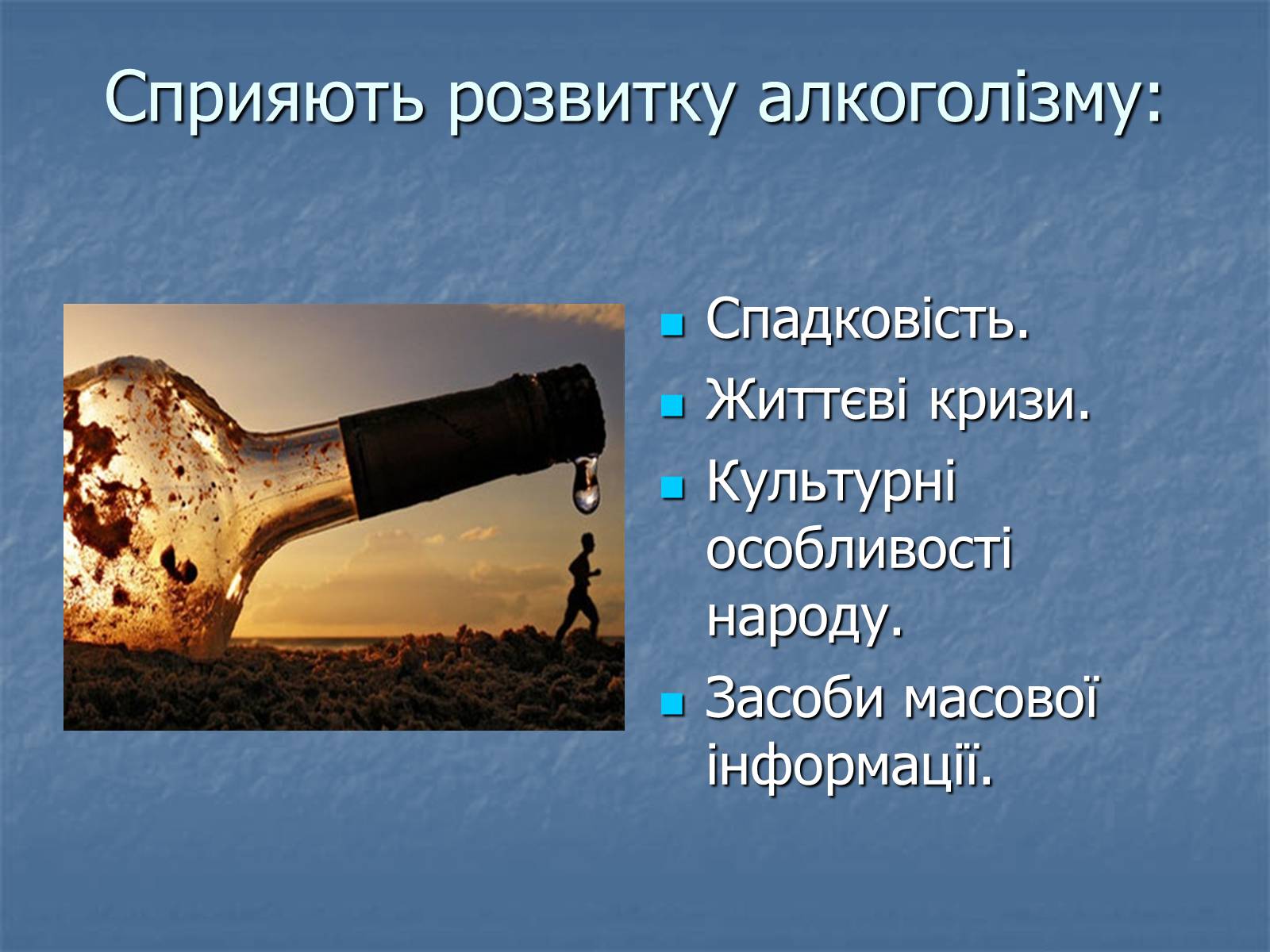 Сприяють розвитку алкоголізму:

- Спадковість.
- Життєві кризи.
- Культурні особливості народу.
- Засоби масової інформації.